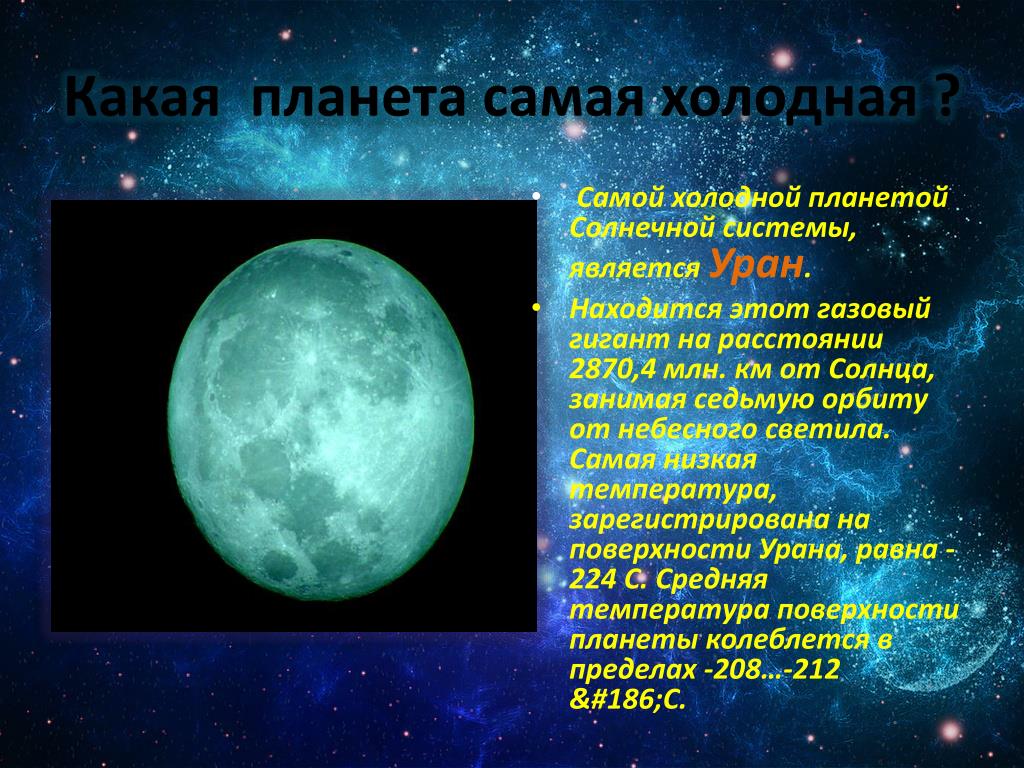 Какая планета самая холодная ?

• Самой холодной планетой Солнечной системы, является Уран.

• Находится этот газовый гигант на расстоянии 2870,4 млн. км от Солнца, занимая седьмую орбиту от небесного светила. Самая низкая температура, зарегистрирована на поверхности Урана, равна -224 С. Средняя температура поверхности планеты колеблется в пределах -208...-212 &#186;С.